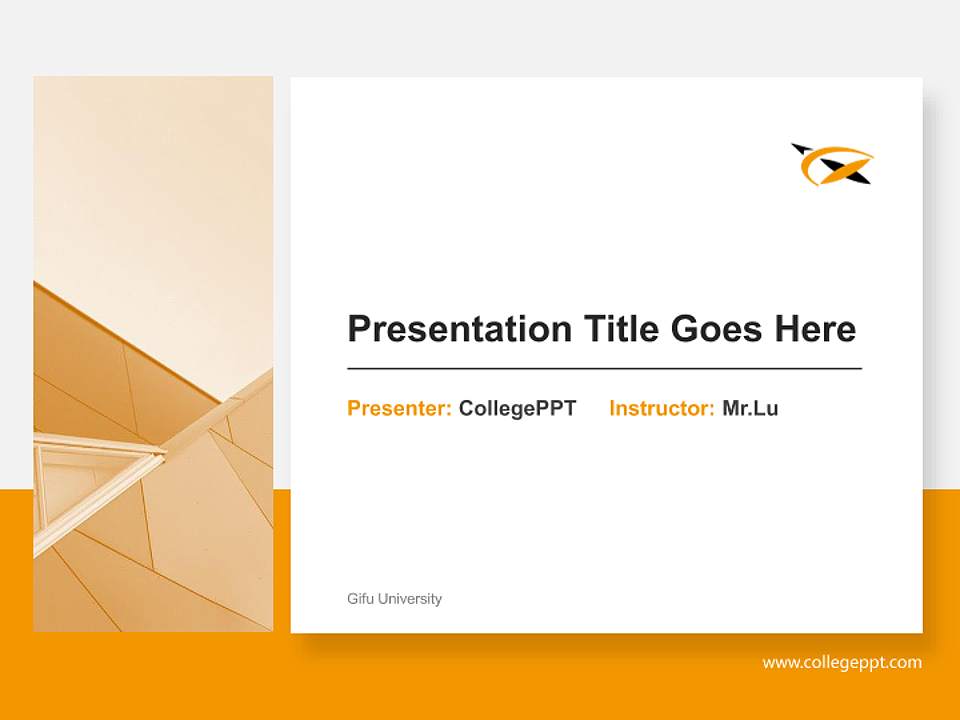 Presentation Title Goes Here

Presenter: CollegePPT Instructor: Mr.Lu

Gifu University

www.collegeppt.com